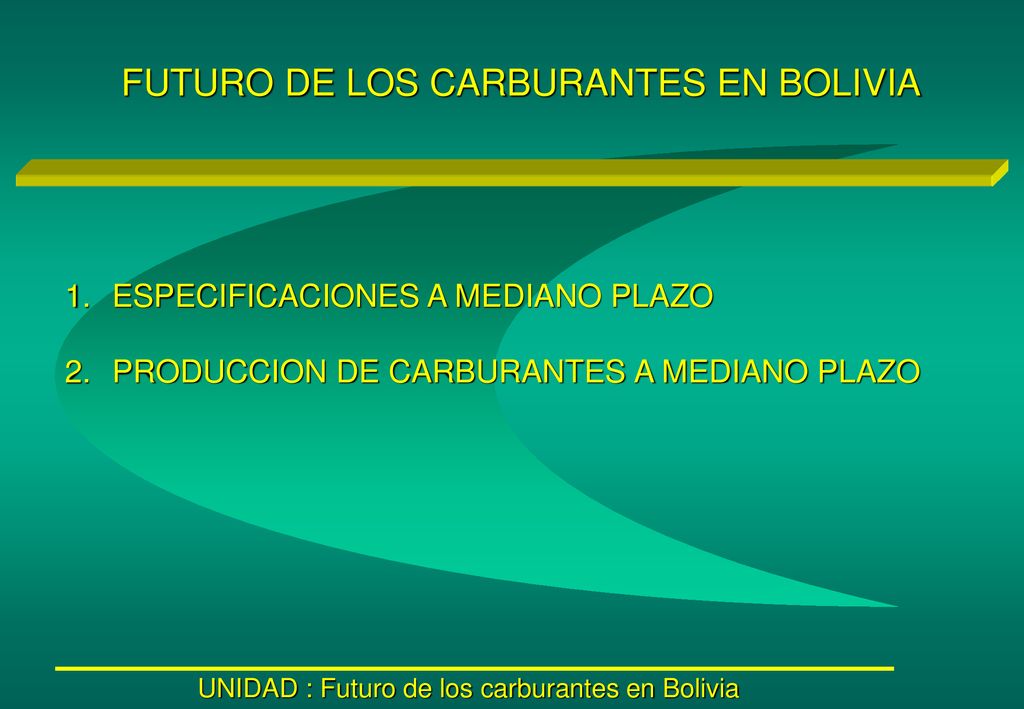 FUTURO DE LOS CARBURANTES EN BOLIVIA

1. ESPECIFICACIONES A MEDIANO PLAZO

2. PRODUCCION DE CARBURANTES A MEDIANO PLAZO

UNIDAD : Futuro de los carburantes en Bolivia